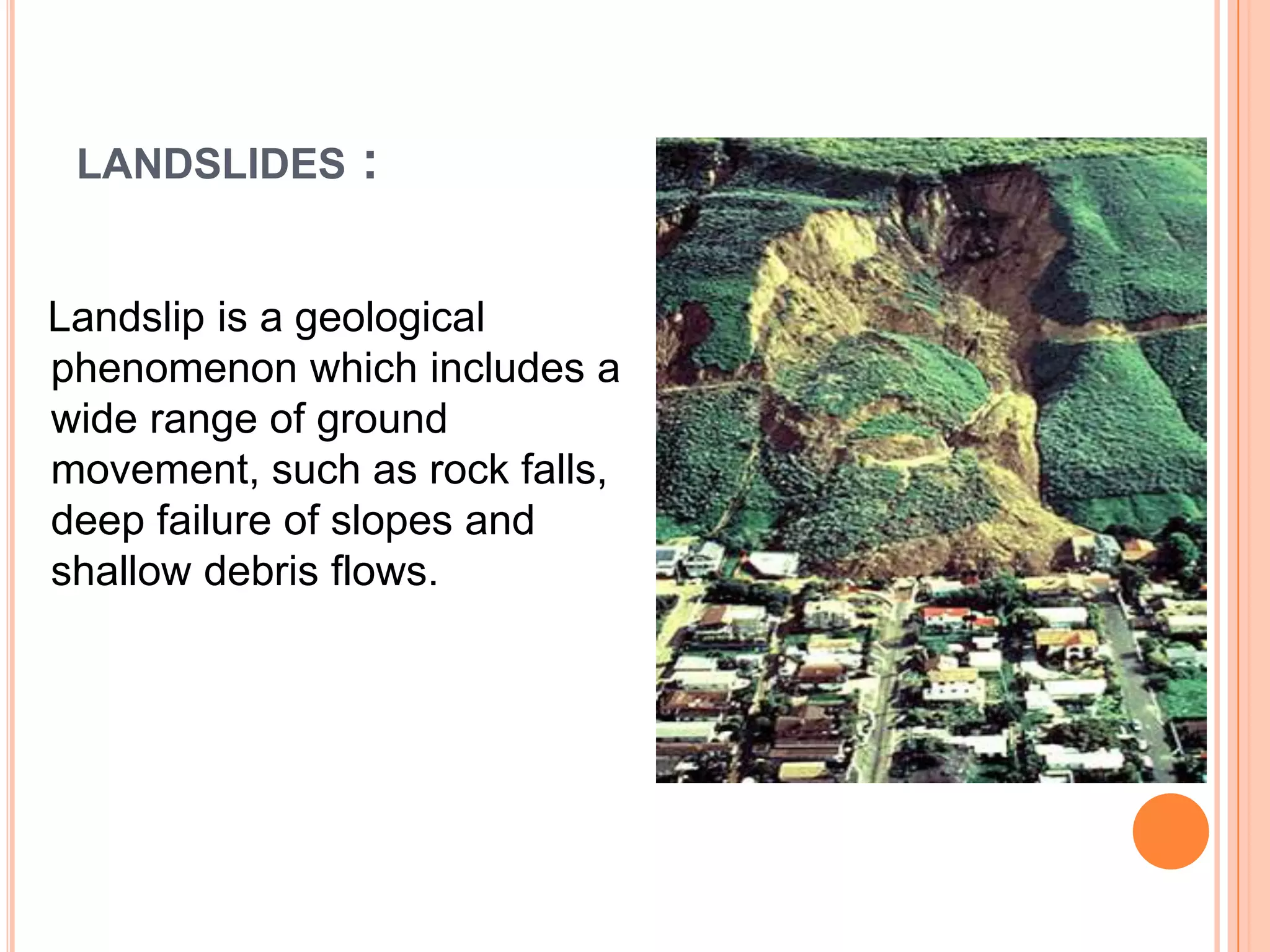 LANDSLIDES :

Landslip is a geological phenomenon which includes a wide range of ground movement, such as rock falls, deep failure of slopes and shallow debris flows.